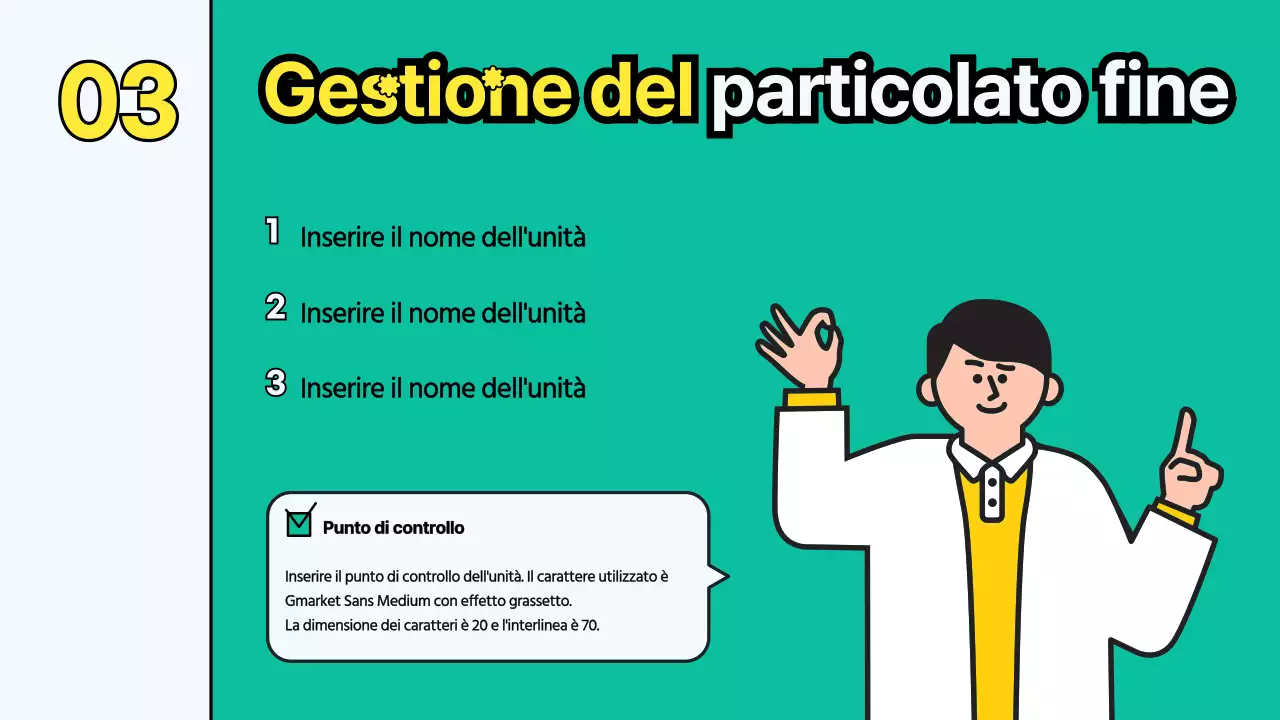 03

Gestione del particolato fine

1 Inserire il nome dell'unità

2 Inserire il nome dell'unità

3 Inserire il nome dell'unità

Punto di controllo

Inserire il punto di controllo dell'unità. Il carattere utilizzato è Gmarket Sans Medium con effetto grassetto.
La dimensione dei caratteri è 20 e l'interlinea è 70.